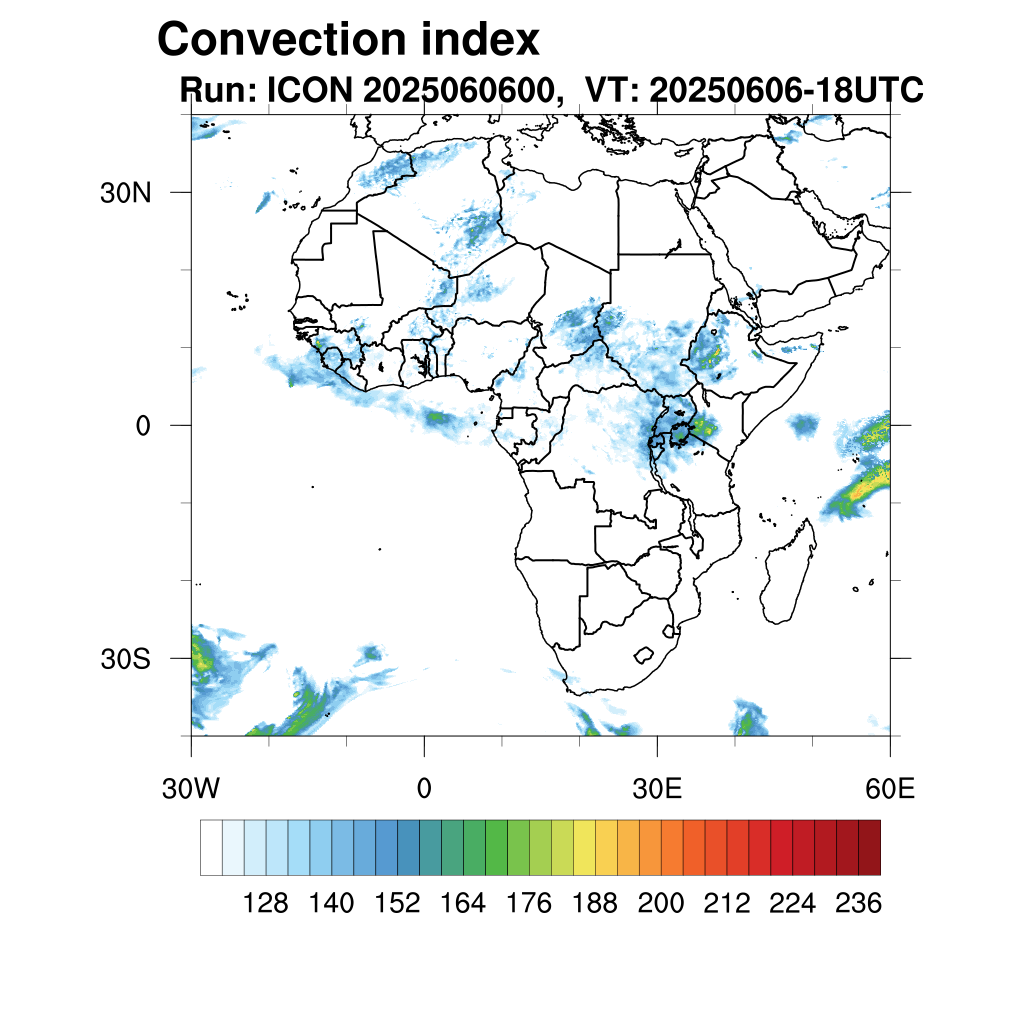 Convection index
Run: ICON 2025060600, VT: 20250606-18UTC

30N
0
30S

30W
0
30E
60E

128 140 152 164 176 188 200 212 224 236